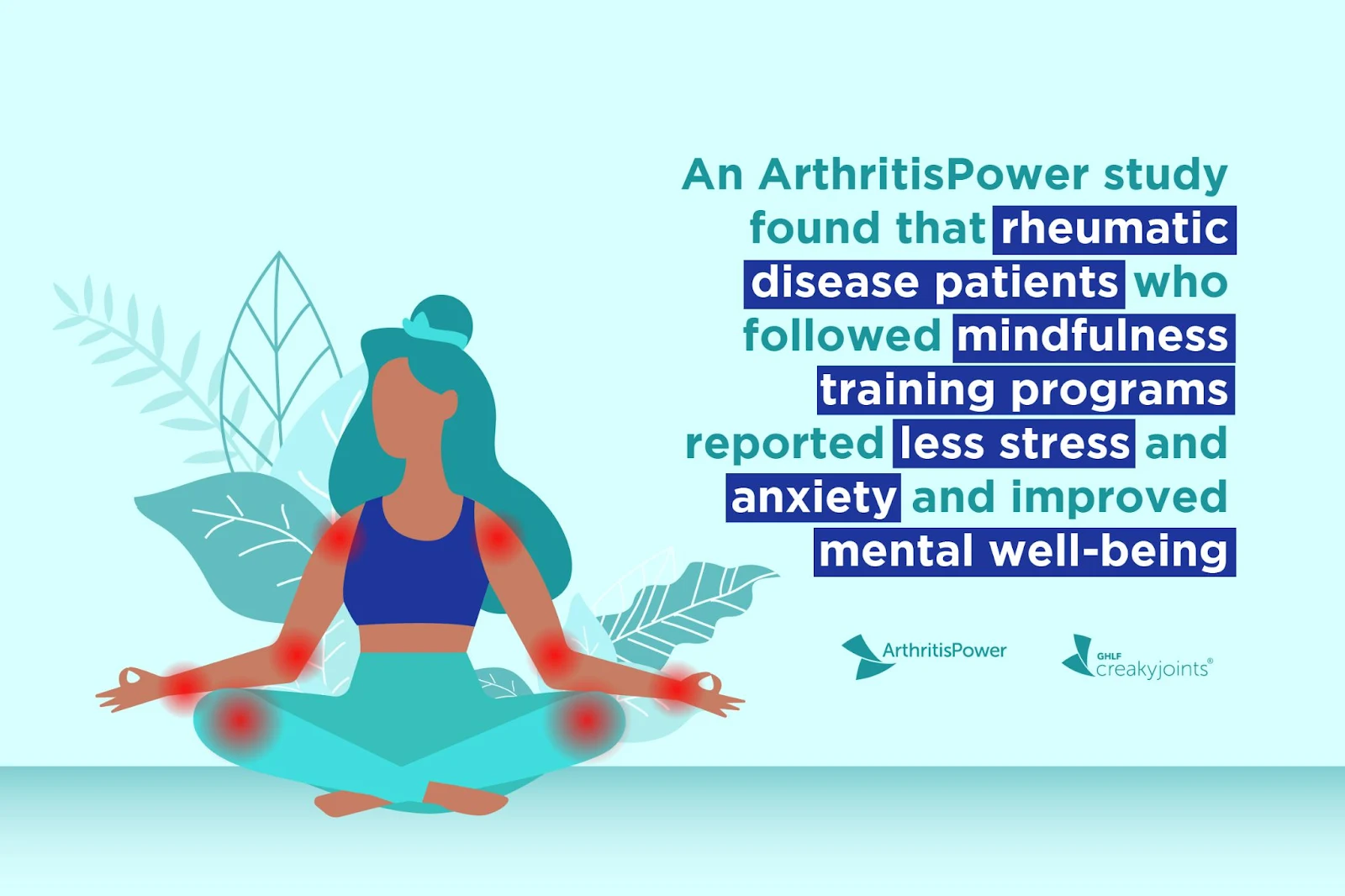 An ArthritisPower study found that rheumatic disease patients who followed mindfulness training programs reported less stress and anxiety and improved mental well-being

ArthritisPower

GHLF creakyjoints®